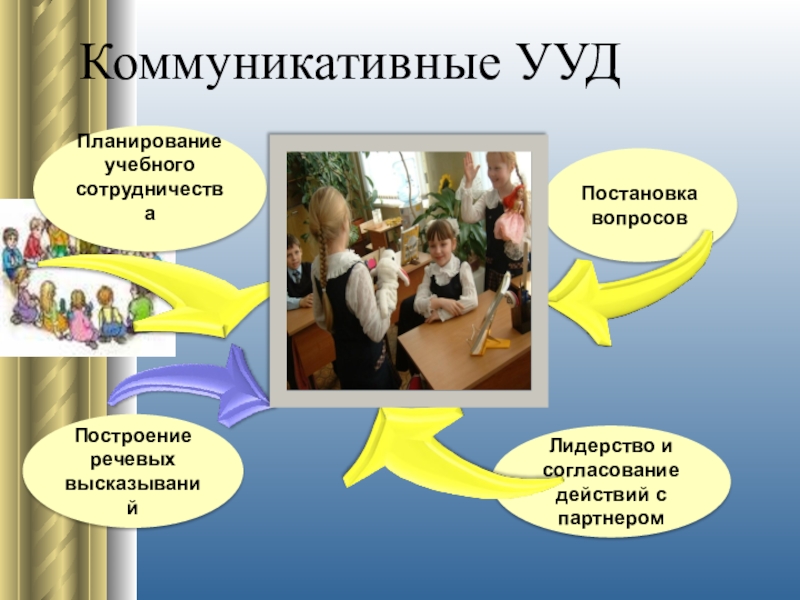 Коммуникативные УУД

Планирование учебного сотрудничества

Постановка вопросов

Построение речевых высказываний

Лидерство и согласование действий с партнером